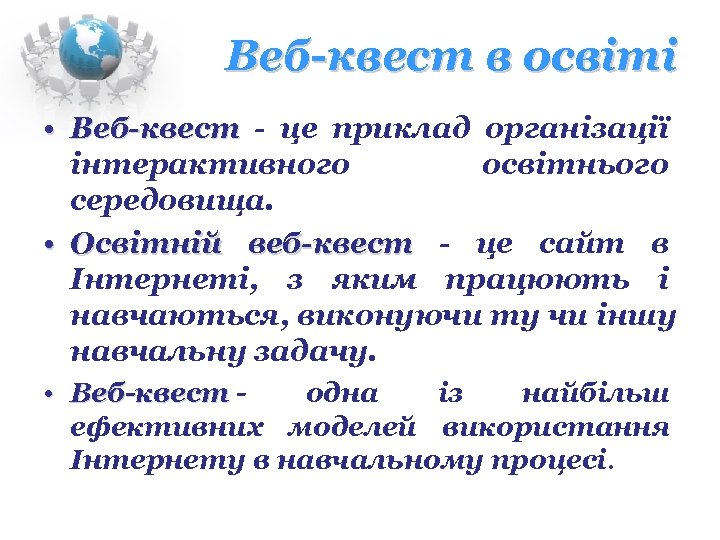 Веб-квест в освіті

• Веб-квест - це приклад організації інтерактивного освітнього середовища.

• Освітній веб-квест - це сайт в Інтернеті, з яким працюють і навчаються, виконуючи ту чи іншу навчальну задачу.

• Веб-квест - одна із найбільш ефективних моделей використання Інтернету в навчальному процесі.